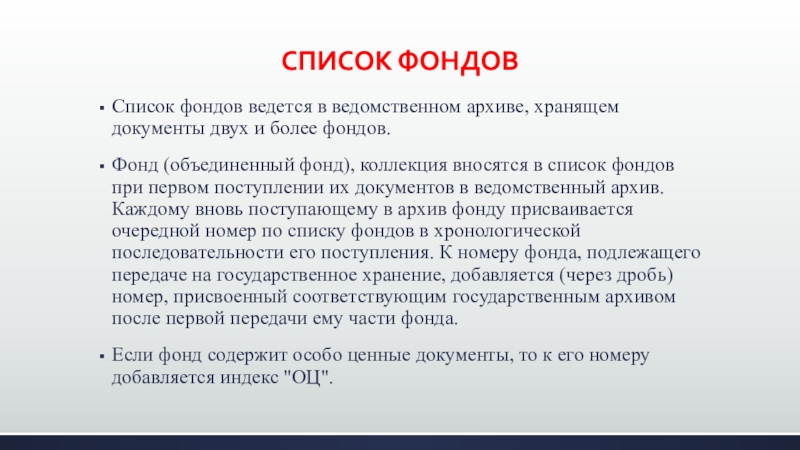 СПИСОК ФОНДОВ

▪ Список фондов ведется в ведомственном архиве, хранящем документы двух и более фондов.

▪ Фонд (объединенный фонд), коллекция вносятся в список фондов при первом поступлении их документов в ведомственный архив. Каждому вновь поступающему в архив фонду присваивается очередной номер по списку фондов в хронологической последовательности его поступления. К номеру фонда, подлежащего передаче на государственное хранение, добавляется (через дробь) номер, присвоенный соответствующим государственным архивом после первой передачи ему части фонда.

▪ Если фонд содержит особо ценные документы, то к его номеру добавляется индекс "ОЦ".